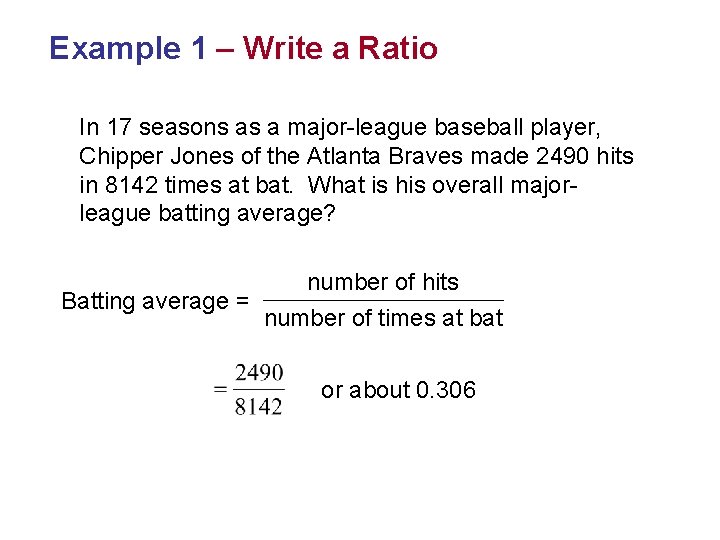 Example 1 – Write a Ratio

In 17 seasons as a major-league baseball player, Chipper Jones of the Atlanta Braves made 2490 hits in 8142 times at bat. What is his overall major-league batting average?

Batting average = $\frac{\text{number of hits}}{\text{number of times at bat}}$

$= \frac{2490}{8142}$ or about 0.306